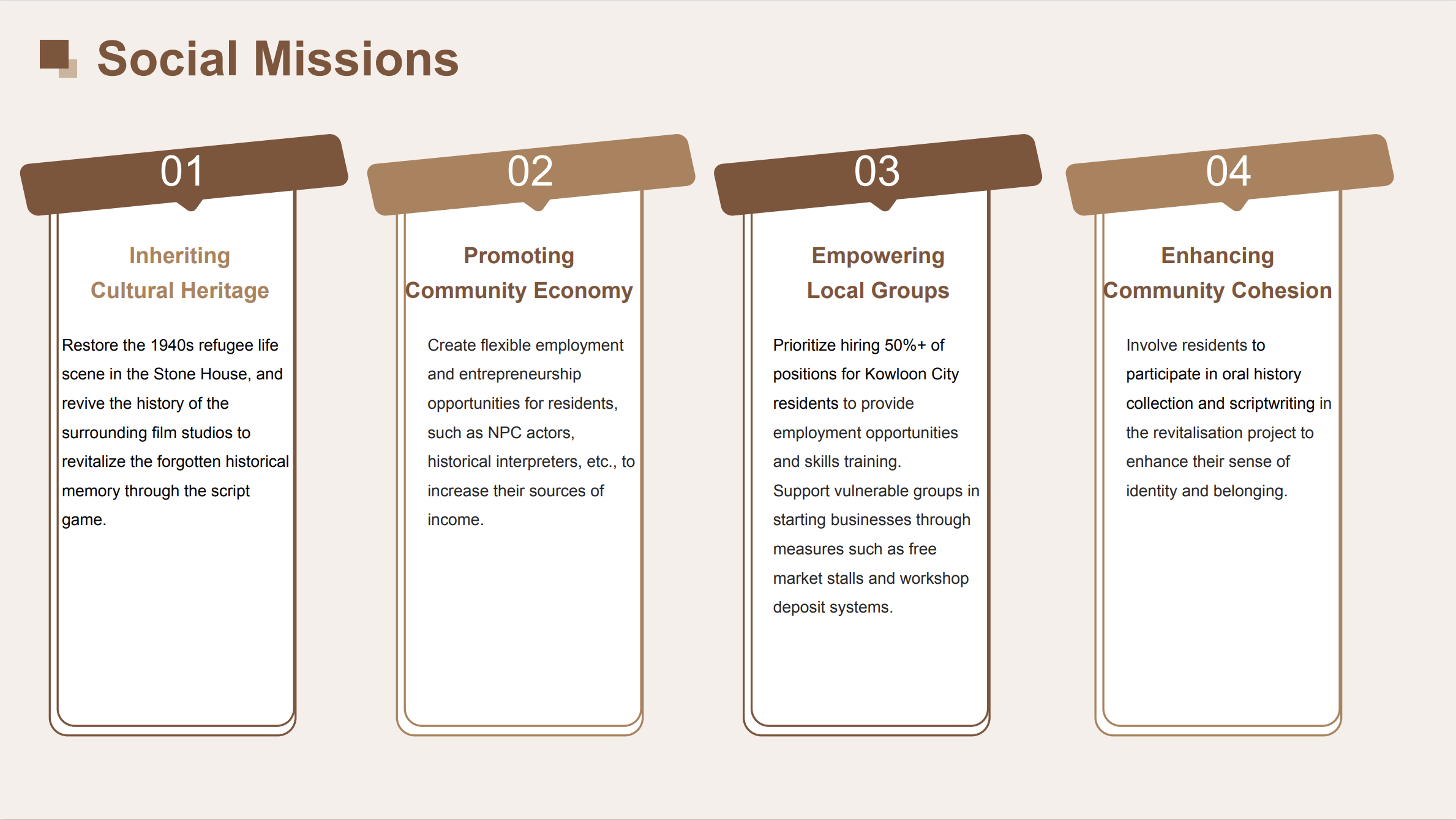 Social Missions

01

Inheriting Cultural Heritage

Restore the 1940s refugee life scene in the Stone House, and revive the history of the surrounding film studios to revitalize the forgotten historical memory through the script game.

02

Promoting Community Economy

Create flexible employment and entrepreneurship opportunities for residents, such as NPC actors, historical interpreters, etc., to increase their sources of income.

03

Empowering Local Groups

Prioritize hiring 50%+ of positions for Kowloon City residents to provide employment opportunities and skills training.
Support vulnerable groups in starting businesses through measures such as free market stalls and workshop deposit systems.

04

Enhancing Community Cohesion

Involve residents to participate in oral history collection and scriptwriting in the revitalisation project to enhance their sense of identity and belonging.